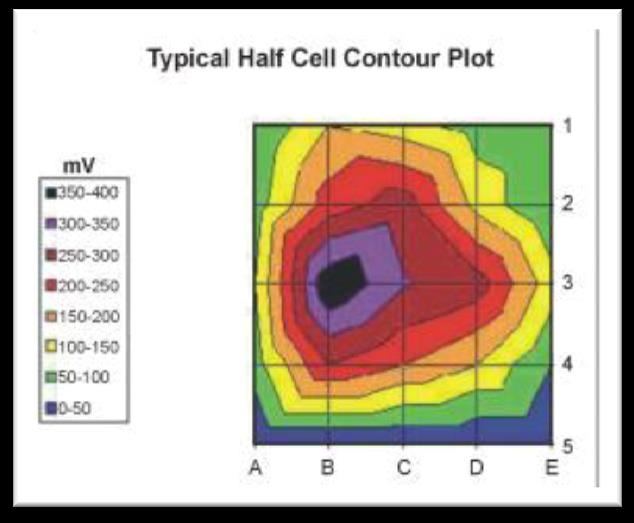 Typical Half Cell Contour Plot

mV
350-400
300-350
250-300
200-250
150-200
100-150
50-100
0-50

1
2
3
4
5

A B C D E